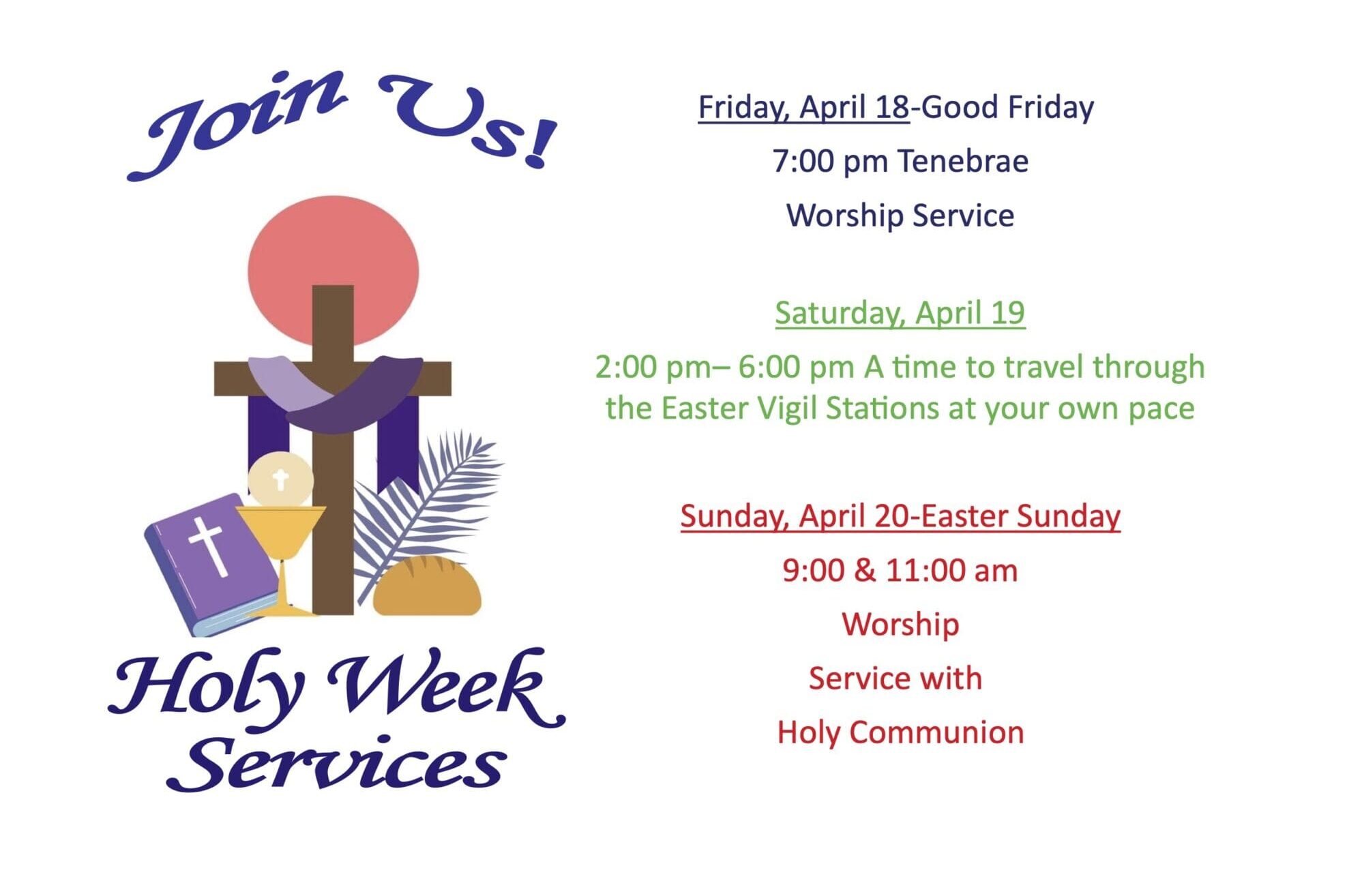 Join Us!

Holy Week Services

Friday, April 18-Good Friday

7:00 pm Tenebrae

Worship Service

Saturday, April 19

2:00 pm– 6:00 pm A time to travel through the Easter Vigil Stations at your own pace

Sunday, April 20-Easter Sunday

9:00 & 11:00 am

Worship

Service with

Holy Communion